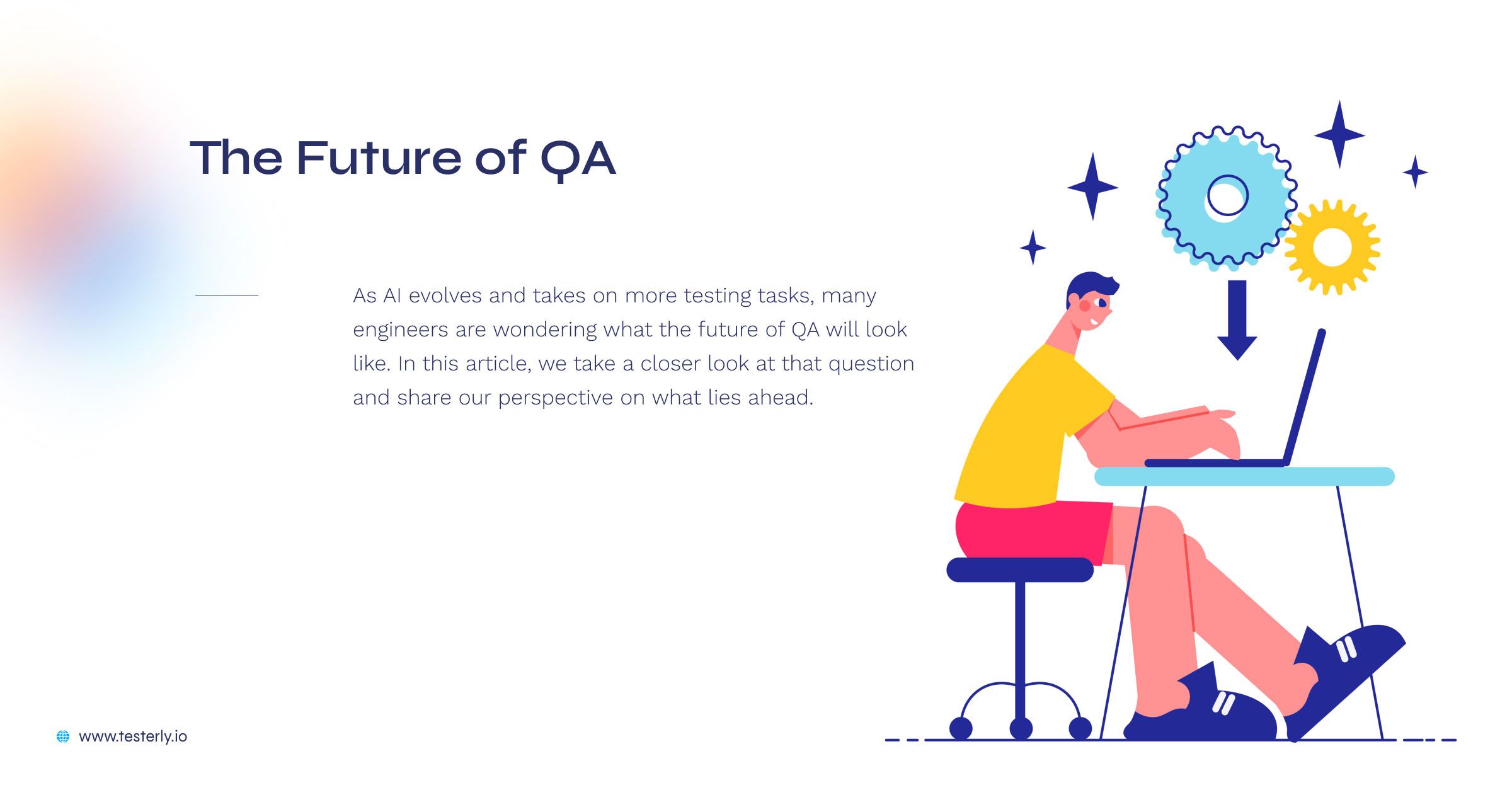 The Future of QA

As AI evolves and takes on more testing tasks, many engineers are wondering what the future of QA will look like. In this article, we take a closer look at that question and share our perspective on what lies ahead.

www.testerly.io